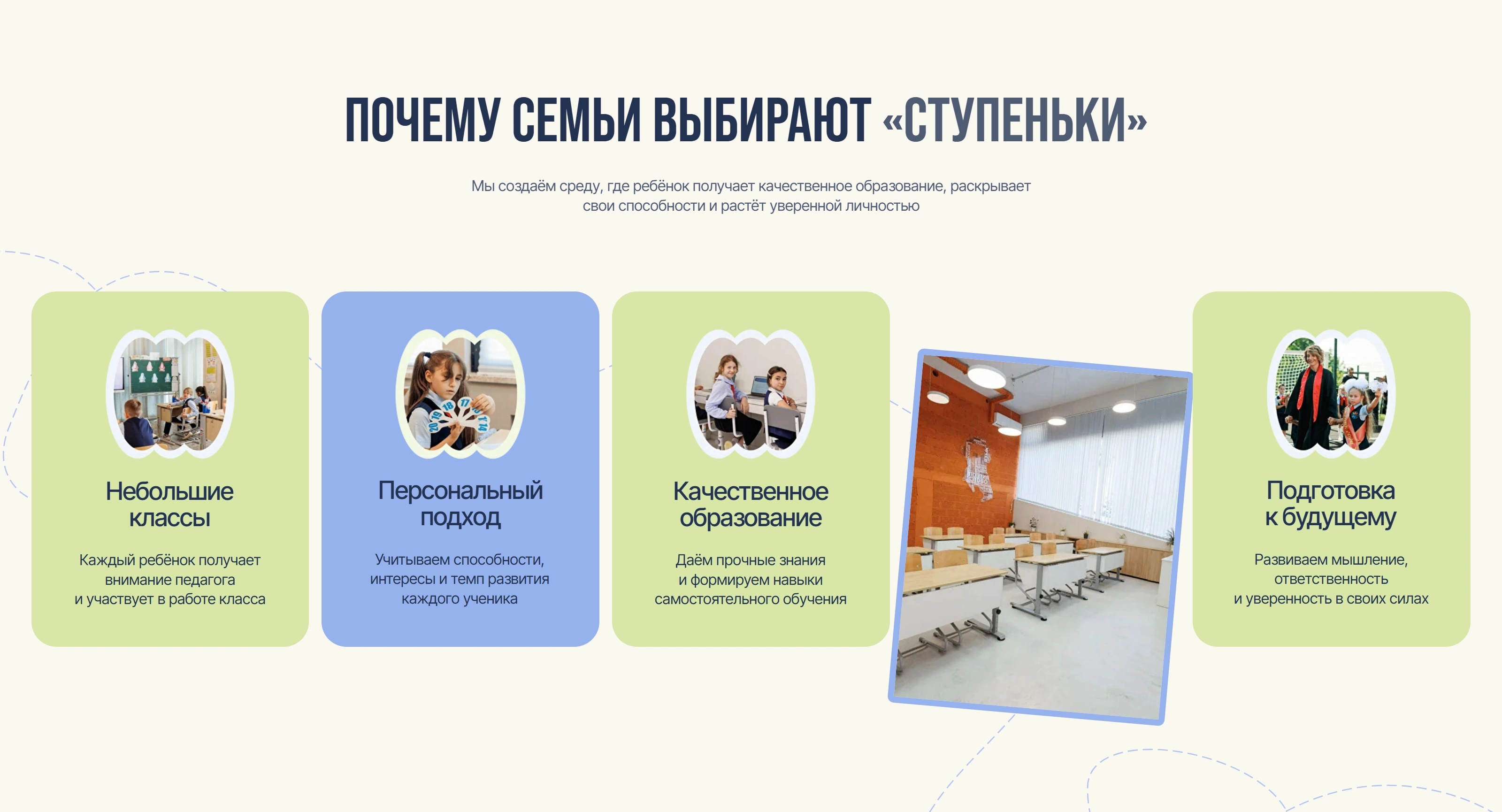 ПОЧЕМУ СЕМЬИ ВЫБИРАЮТ «СТУПЕНЬКИ»

Мы создаём среду, где ребёнок получает качественное образование, раскрывает свои способности и растёт уверенной личностью

Небольшие классы

Каждый ребёнок получает внимание педагога и участвует в работе класса

Персональный подход

Учитываем способности, интересы и темп развития каждого ученика

Качественное образование

Даём прочные знания и формируем навыки самостоятельного обучения

Подготовка к будущему

Развиваем мышление, ответственность и уверенность в своих силах